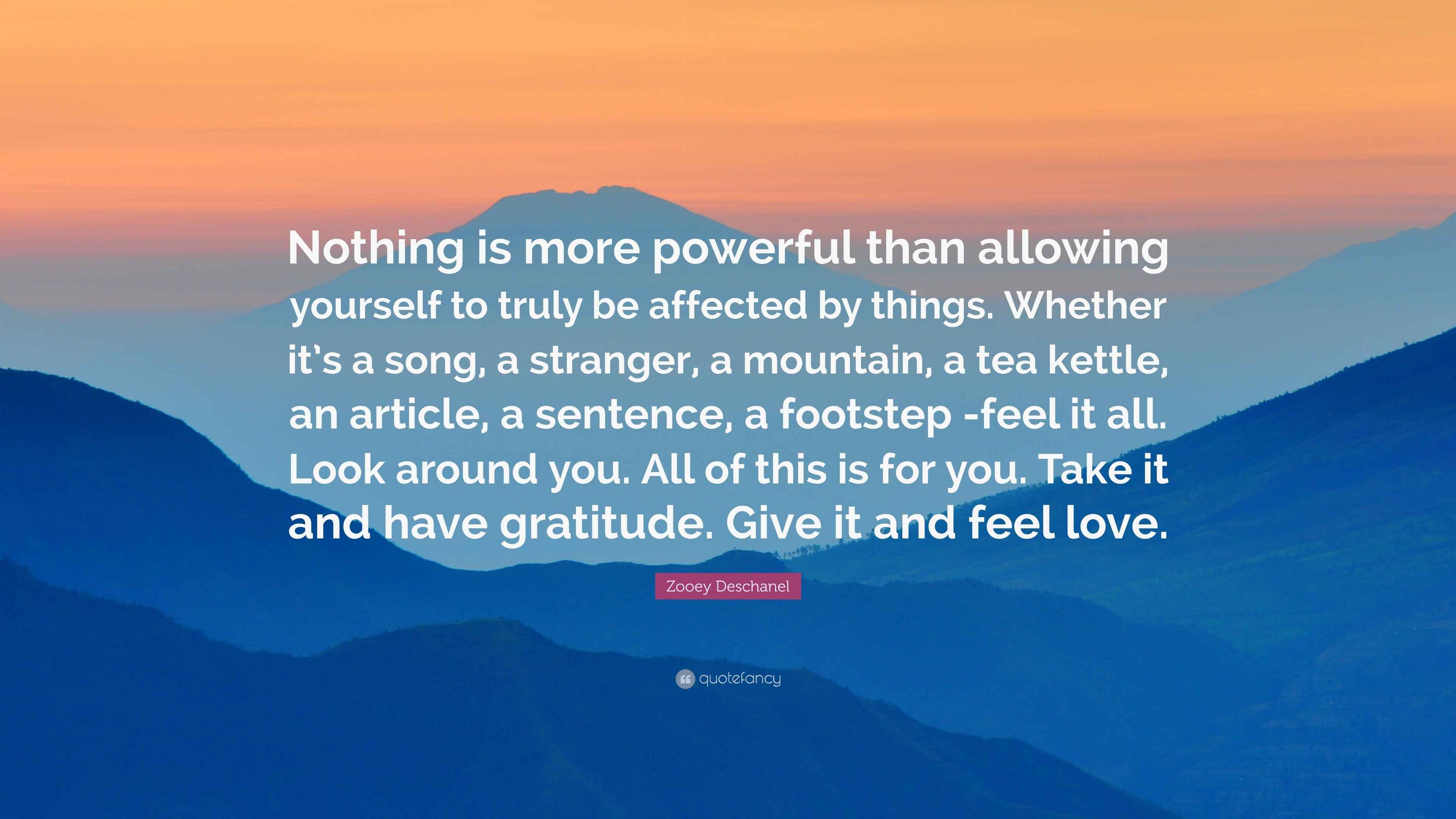 Nothing is more powerful than allowing yourself to truly be affected by things. Whether it's a song, a stranger, a mountain, a tea kettle, an article, a sentence, a footstep -feel it all. Look around you. All of this is for you. Take it and have gratitude. Give it and feel love.

Zooey Deschanel

quotefancy